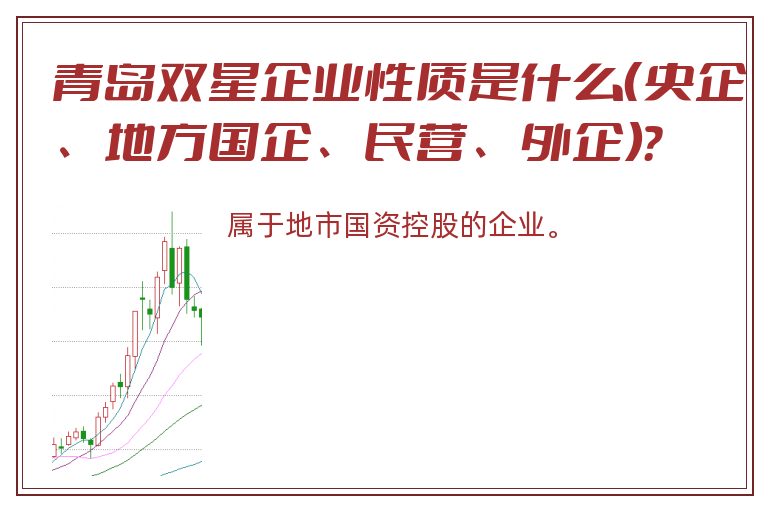 青岛双星企业性质是什么(央企、地方国企、民营、外企)?

属于地市国资控股的企业。